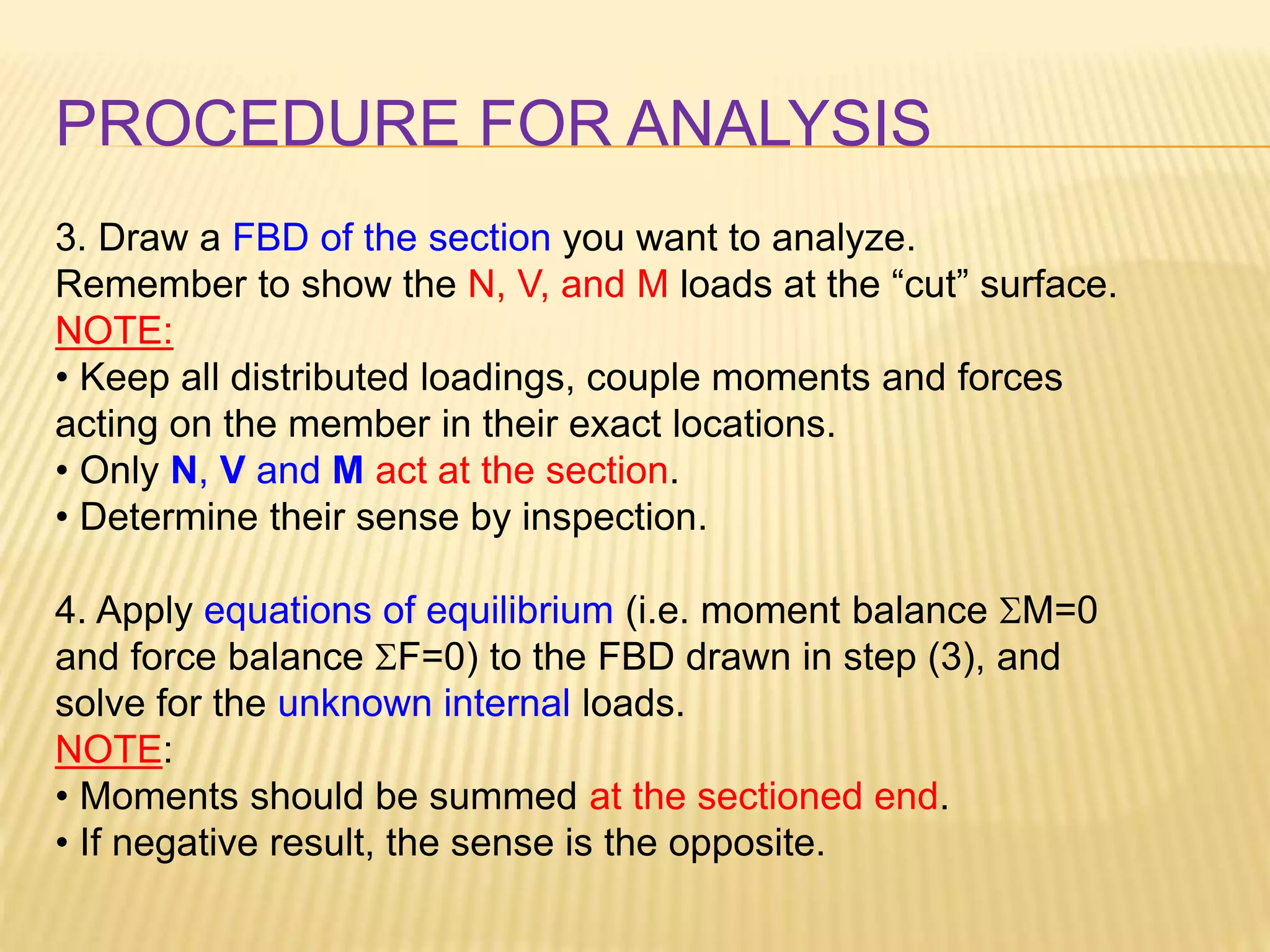 PROCEDURE FOR ANALYSIS

3. Draw a FBD of the section you want to analyze.
Remember to show the N, V, and M loads at the “cut” surface.
NOTE:
• Keep all distributed loadings, couple moments and forces acting on the member in their exact locations.
• Only N, V and M act at the section.
• Determine their sense by inspection.

4. Apply equations of equilibrium (i.e. moment balance $\Sigma M=0$ and force balance $\Sigma F=0$) to the FBD drawn in step (3), and solve for the unknown internal loads.
NOTE:
• Moments should be summed at the sectioned end.
• If negative result, the sense is the opposite.